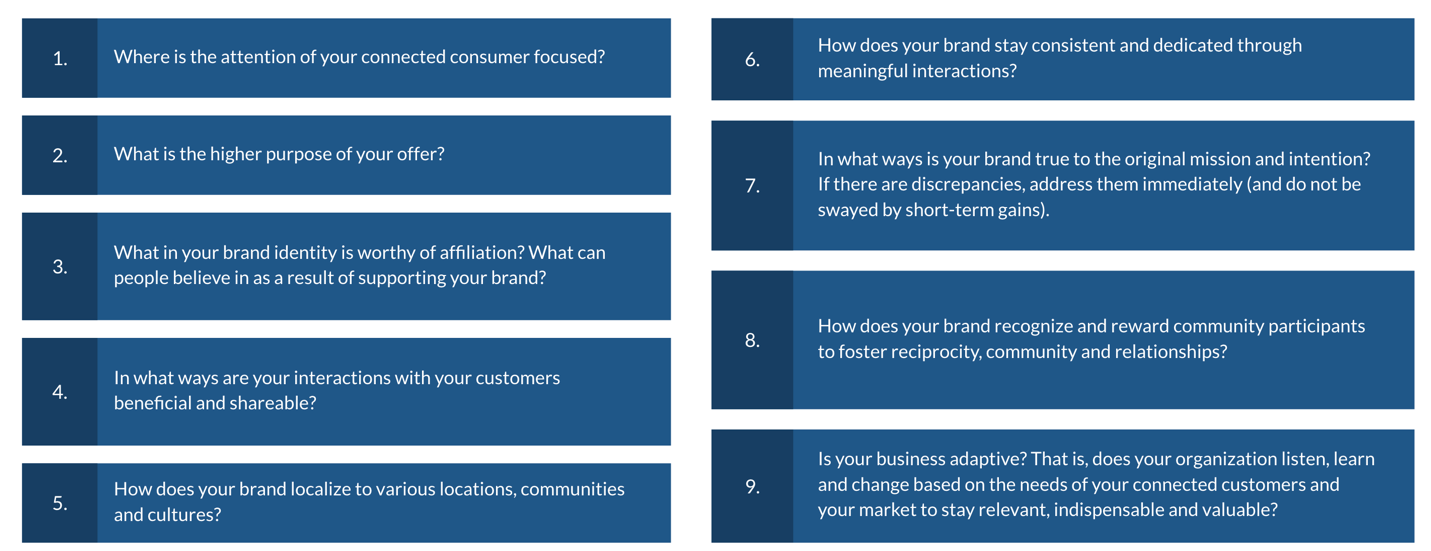 1. Where is the attention of your connected consumer focused?

2. What is the higher purpose of your offer?

3. What in your brand identity is worthy of affiliation? What can people believe in as a result of supporting your brand?

4. In what ways are your interactions with your customers beneficial and shareable?

5. How does your brand localize to various locations, communities and cultures?

6. How does your brand stay consistent and dedicated through meaningful interactions?

7. In what ways is your brand true to the original mission and intention? If there are discrepancies, address them immediately (and do not be swayed by short-term gains).

8. How does your brand recognize and reward community participants to foster reciprocity, community and relationships?

9. Is your business adaptive? That is, does your organization listen, learn and change based on the needs of your connected customers and your market to stay relevant, indispensable and valuable?